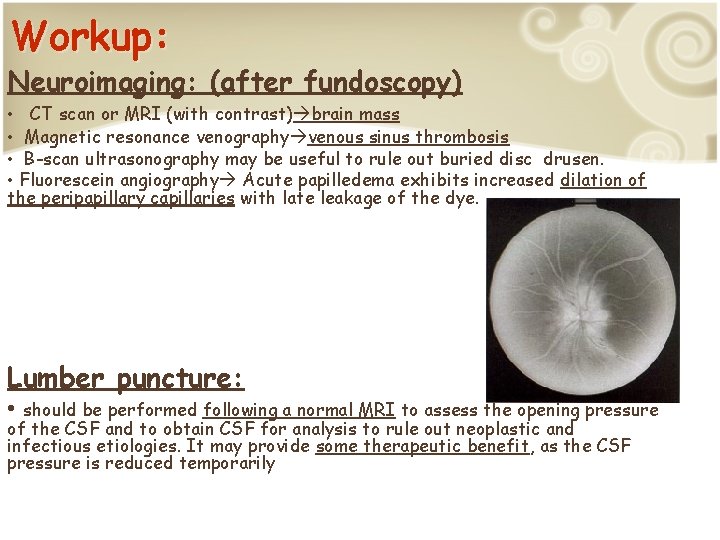 Workup:

Neuroimaging: (after fundoscopy)

• CT scan or MRI (with contrast)→brain mass
• Magnetic resonance venography→venous sinus thrombosis
• B-scan ultrasonography may be useful to rule out buried disc drusen.
• Fluorescein angiography→ Acute papilledema exhibits increased dilation of the peripapillary capillaries with late leakage of the dye.

Lumber puncture:

• should be performed following a normal MRI to assess the opening pressure of the CSF and to obtain CSF for analysis to rule out neoplastic and infectious etiologies. It may provide some therapeutic benefit, as the CSF pressure is reduced temporarily